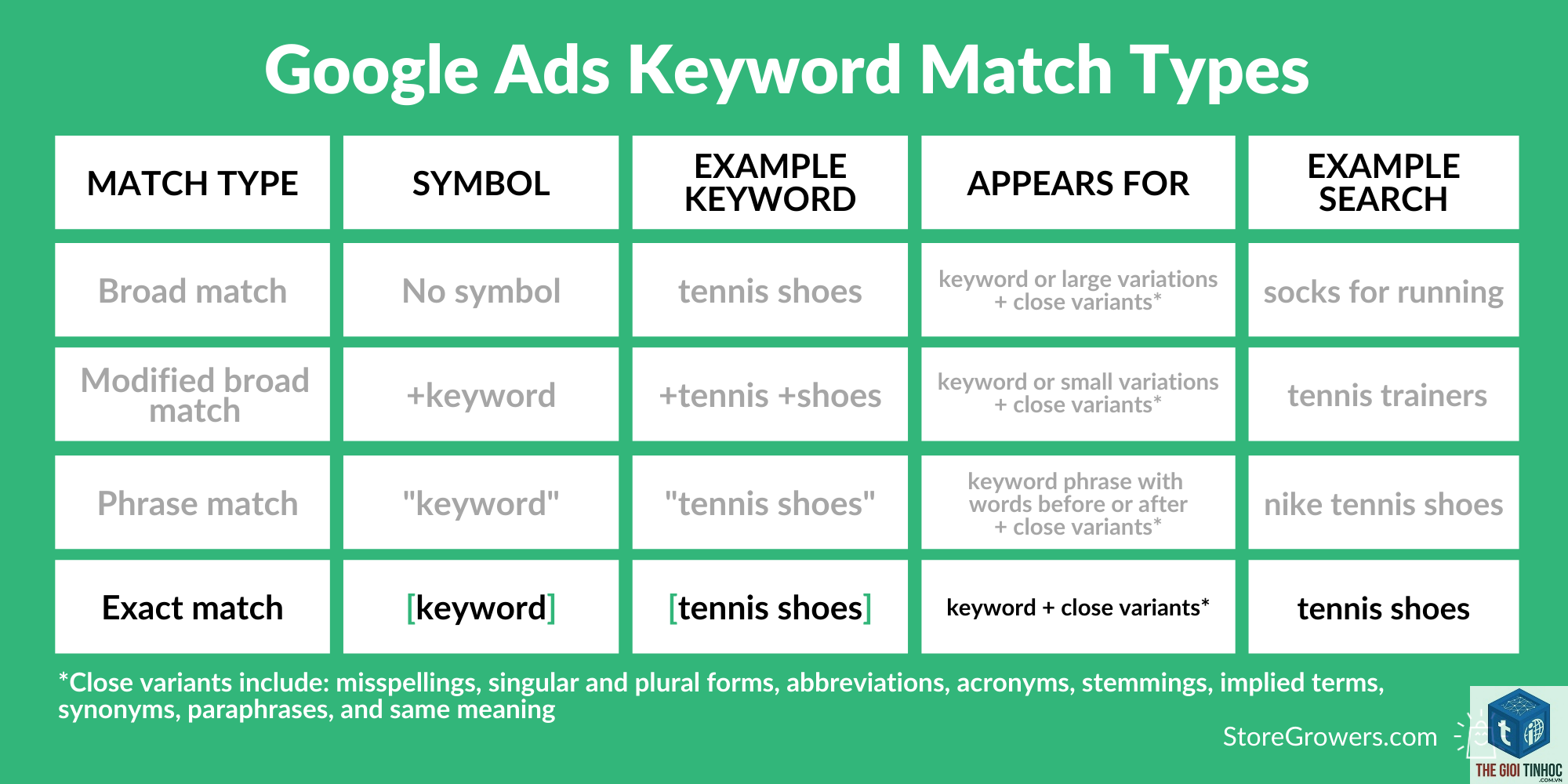 Google Ads Keyword Match Types

| MATCH TYPE | SYMBOL | EXAMPLE KEYWORD | APPEARS FOR | EXAMPLE SEARCH |
|---|---|---|---|---|
| Broad match | No symbol | tennis shoes | keyword or large variations + close variants* | socks for running |
| Modified broad match | +keyword | +tennis +shoes | keyword or small variations + close variants* | tennis trainers |
| Phrase match | "keyword" | "tennis shoes" | keyword phrase with words before or after + close variants* | nike tennis shoes |
| Exact match | [keyword] | [tennis shoes] | keyword + close variants* | tennis shoes |

*Close variants include: misspellings, singular and plural forms, abbreviations, acronyms, stemmings, implied terms, synonyms, paraphrases, and same meaning

StoreGrowers.com

THE GIOI TINHOC
.COM.VN